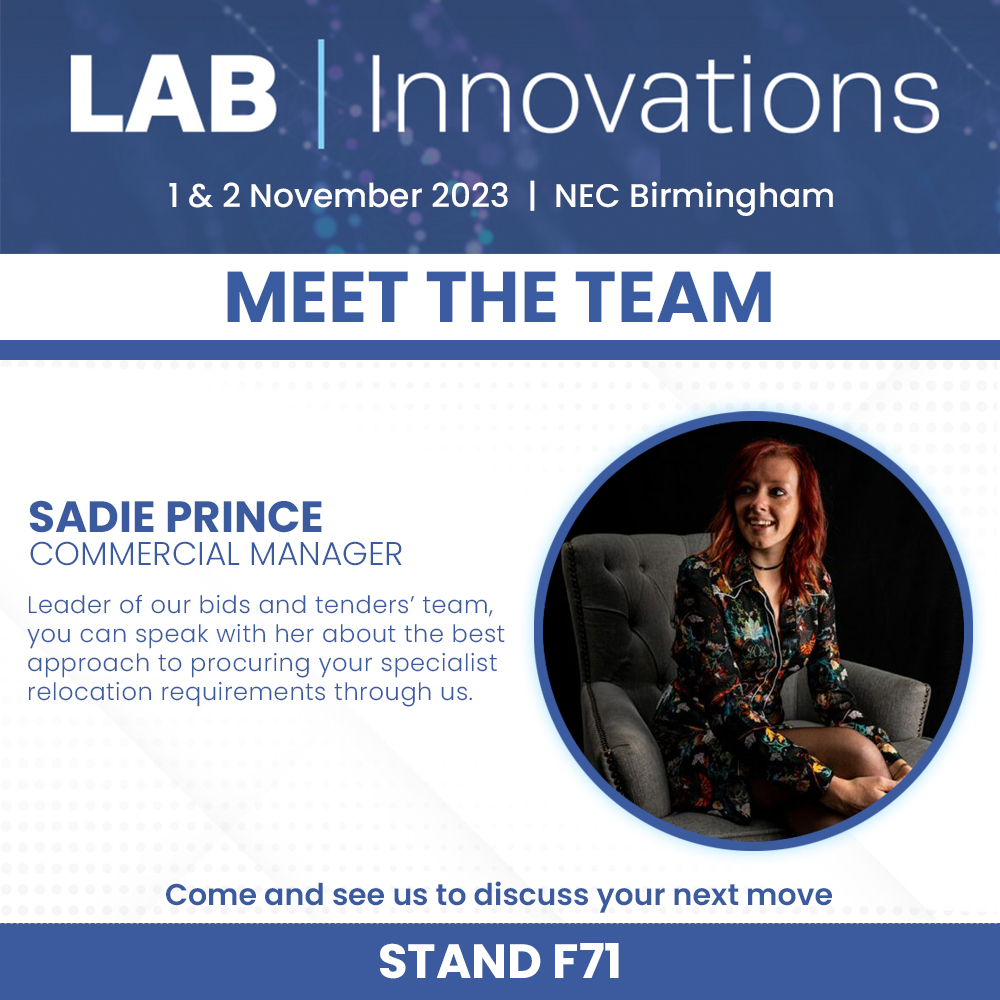 LAB | Innovations

1 & 2 November 2023 | NEC Birmingham

MEET THE TEAM

SADIE PRINCE
COMMERCIAL MANAGER

Leader of our bids and tenders' team, you can speak with her about the best approach to procuring your specialist relocation requirements through us.

Come and see us to discuss your next move

STAND F71